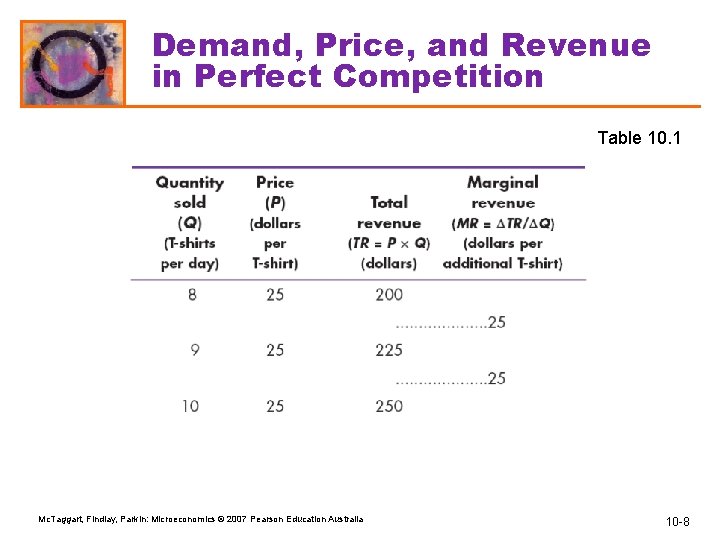 Demand, Price, and Revenue in Perfect Competition

Table 10.1

| Quantity sold ($Q$) (T-shirts per day) | Price ($P$) (dollars per T-shirt) | Total revenue ($TR = P \times Q$) (dollars) | Marginal revenue ($MR = \Delta TR/\Delta Q$) (dollars per additional T-shirt) |
|---|---|---|---|
| 8 | 25 | 200 | |
| | | | ....................25 |
| 9 | 25 | 225 | |
| | | | ....................25 |
| 10 | 25 | 250 | |

McTaggart, Findlay, Parkin: Microeconomics © 2007 Pearson Education Australia

10-8